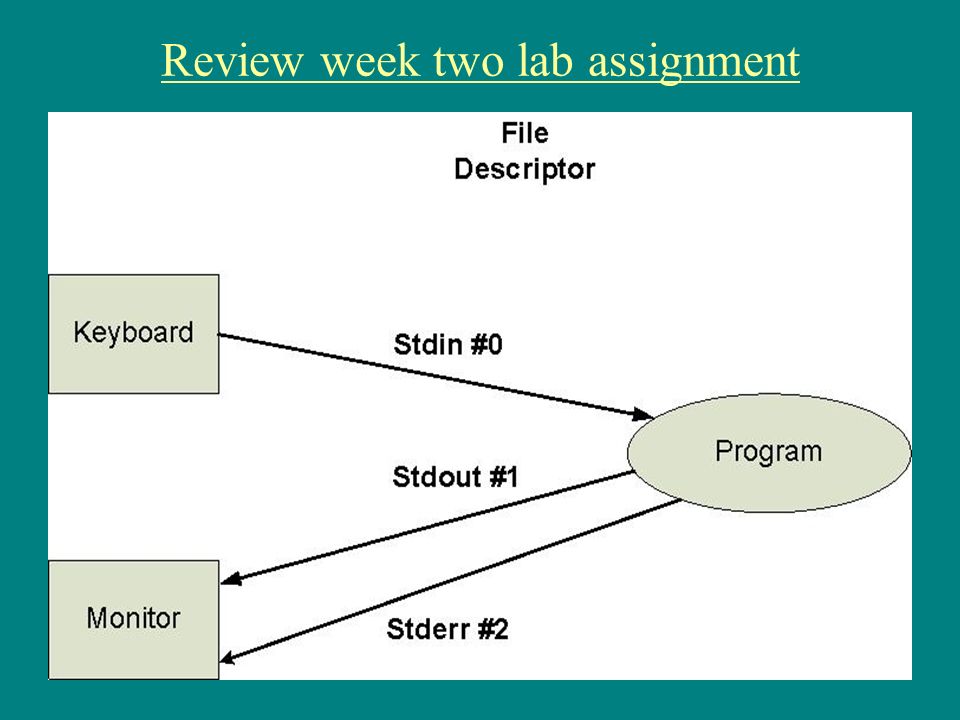 Review week two lab assignment

File Descriptor

Keyboard

Stdin #0

Program

Stdout #1

Monitor

Stderr #2